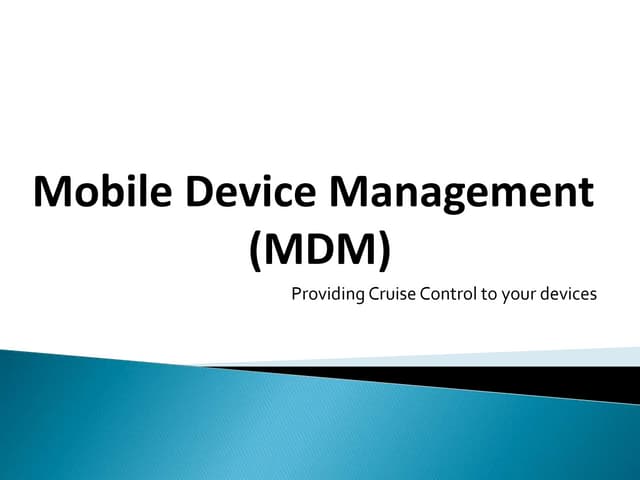 Mobile Device Management (MDM)

Providing Cruise Control to your devices